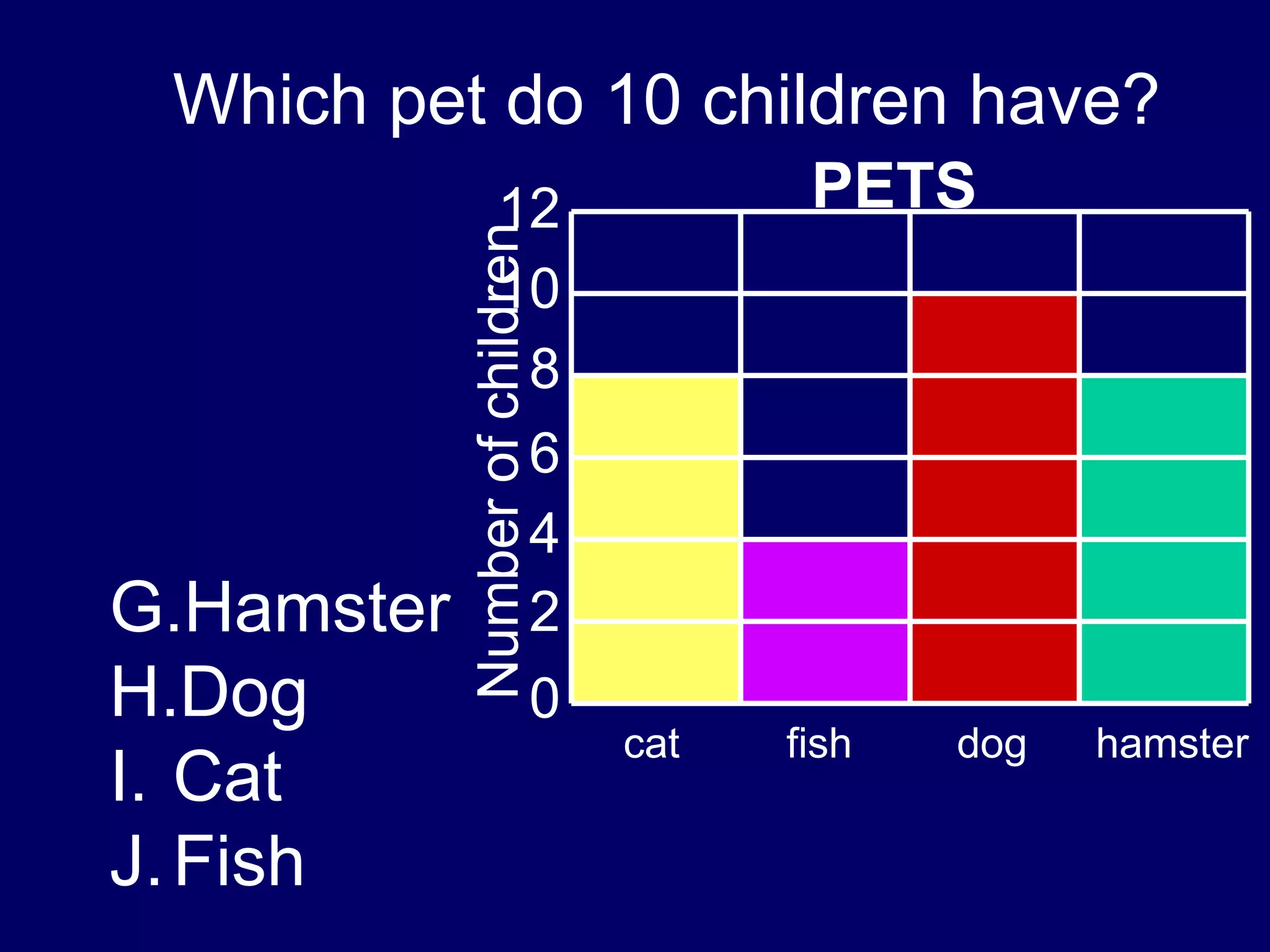 Which pet do 10 children have?

PETS

Number of children

12
10
8
6
4
2
0

cat fish dog hamster

G. Hamster
H. Dog
I. Cat
J. Fish